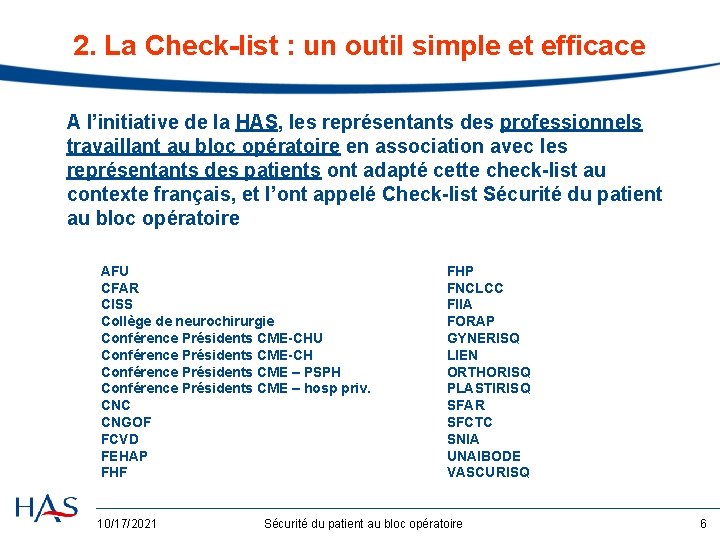 2. La Check-list : un outil simple et efficace

A l'initiative de la HAS, les représentants des professionnels travaillant au bloc opératoire en association avec les représentants des patients ont adapté cette check-list au contexte français, et l'ont appelé Check-list Sécurité du patient au bloc opératoire

AFU
CFAR
CISS
Collège de neurochirurgie
Conférence Présidents CME-CHU
Conférence Présidents CME-CH
Conférence Présidents CME – PSPH
Conférence Présidents CME – hosp priv.
CNC
CNGOF
FCVD
FEHAP
FHF

FHP
FNCLCC
FIIA
FORAP
GYNERISQ
LIEN
ORTHORISQ
PLASTIRISQ
SFAR
SFCTC
SNIA
UNAIBODE
VASCURISQ

HAS

10/17/2021 Sécurité du patient au bloc opératoire 6